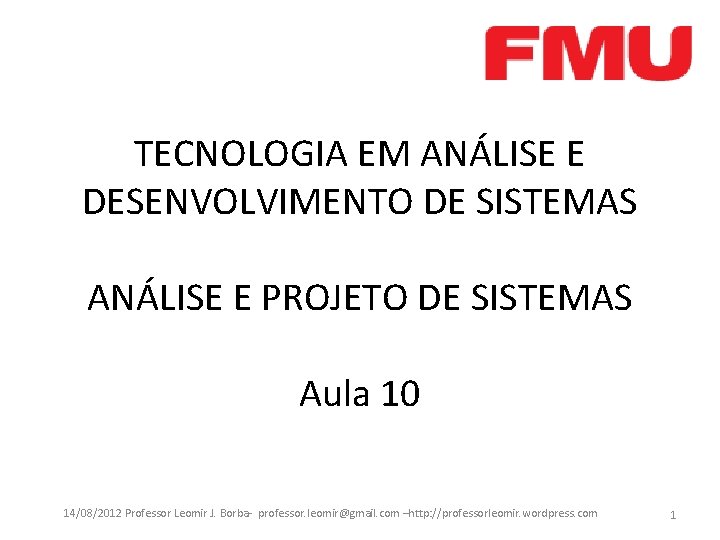 FMU

TECNOLOGIA EM ANÁLISE E DESENVOLVIMENTO DE SISTEMAS

ANÁLISE E PROJETO DE SISTEMAS

Aula 10

14/08/2012 Professor Leomir J. Borba- professor.leomir@gmail.com –http://professorleomir.wordpress.com

1